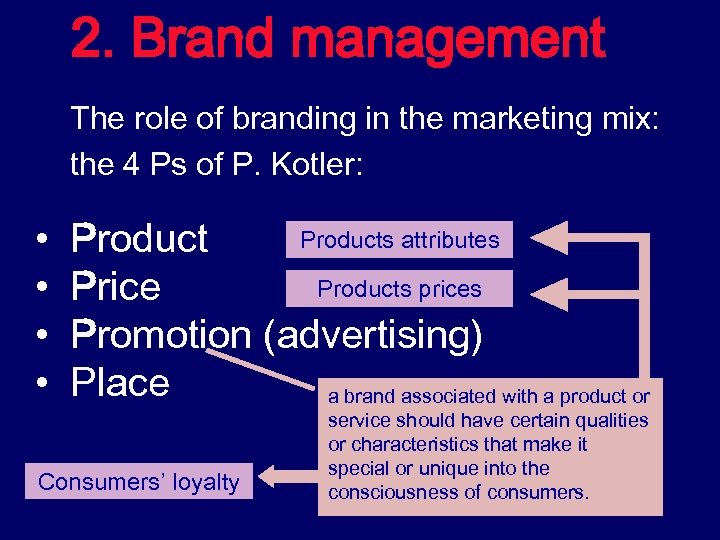 2. Brand management

The role of branding in the marketing mix: the 4 Ps of P. Kotler:

• Product
• Price
• Promotion (advertising)
• Place

Products attributes

Products prices

a brand associated with a product or service should have certain qualities or characteristics that make it special or unique into the consciousness of consumers.

Consumers' loyalty